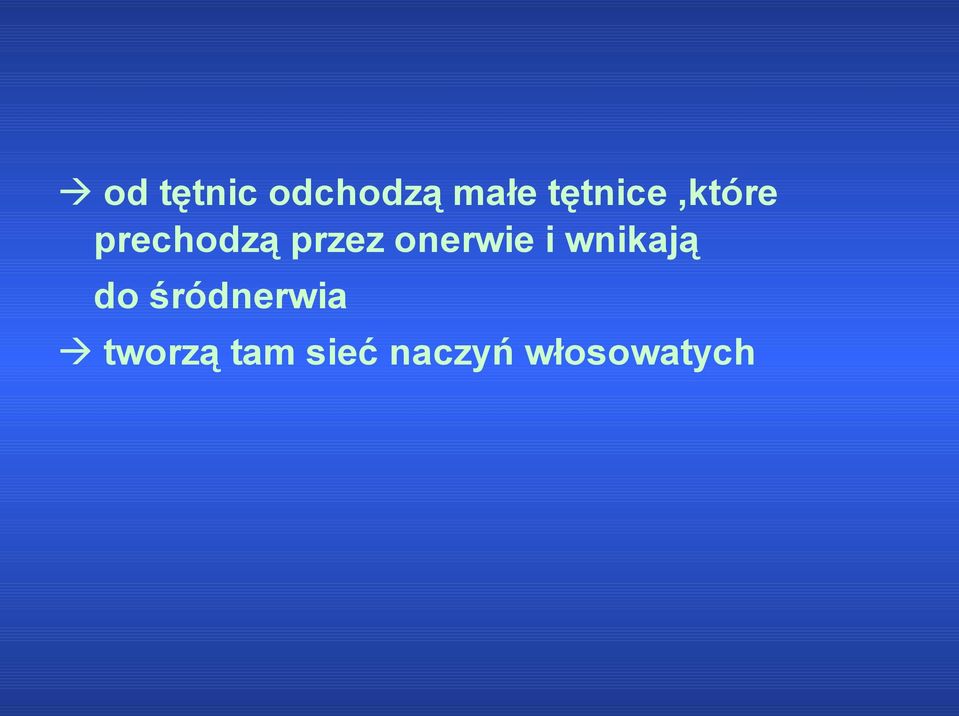 → od tętnic odchodzą małe tętnice ,które prechodzą przez onerwie i wnikają

do śródnerwia

→ tworzą tam sieć naczyń włosowatych